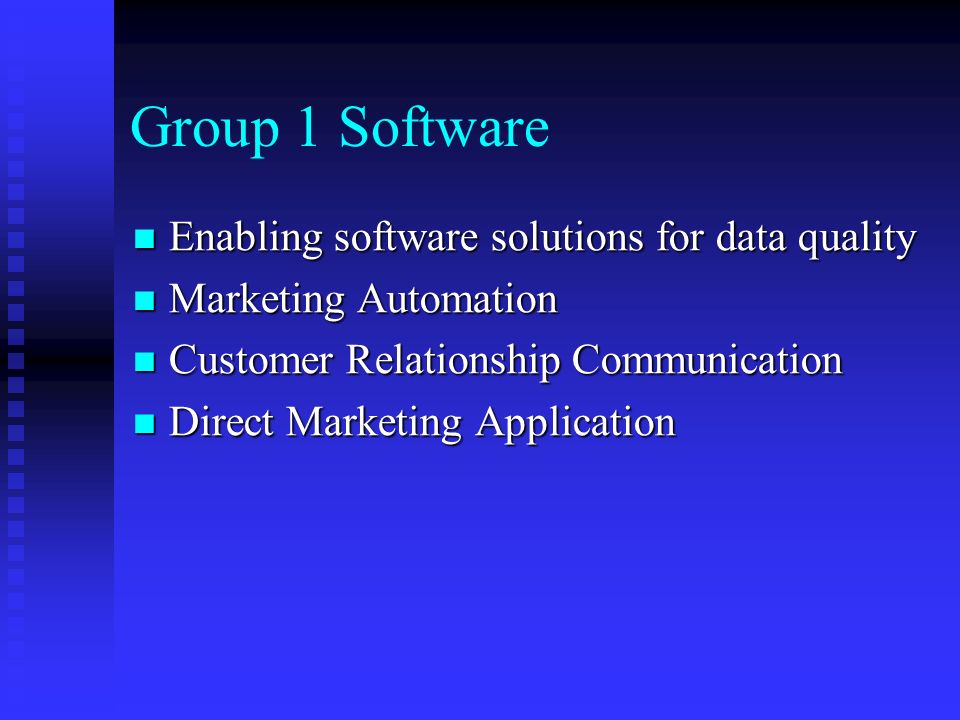 Group 1 Software

- Enabling software solutions for data quality
- Marketing Automation
- Customer Relationship Communication
- Direct Marketing Application